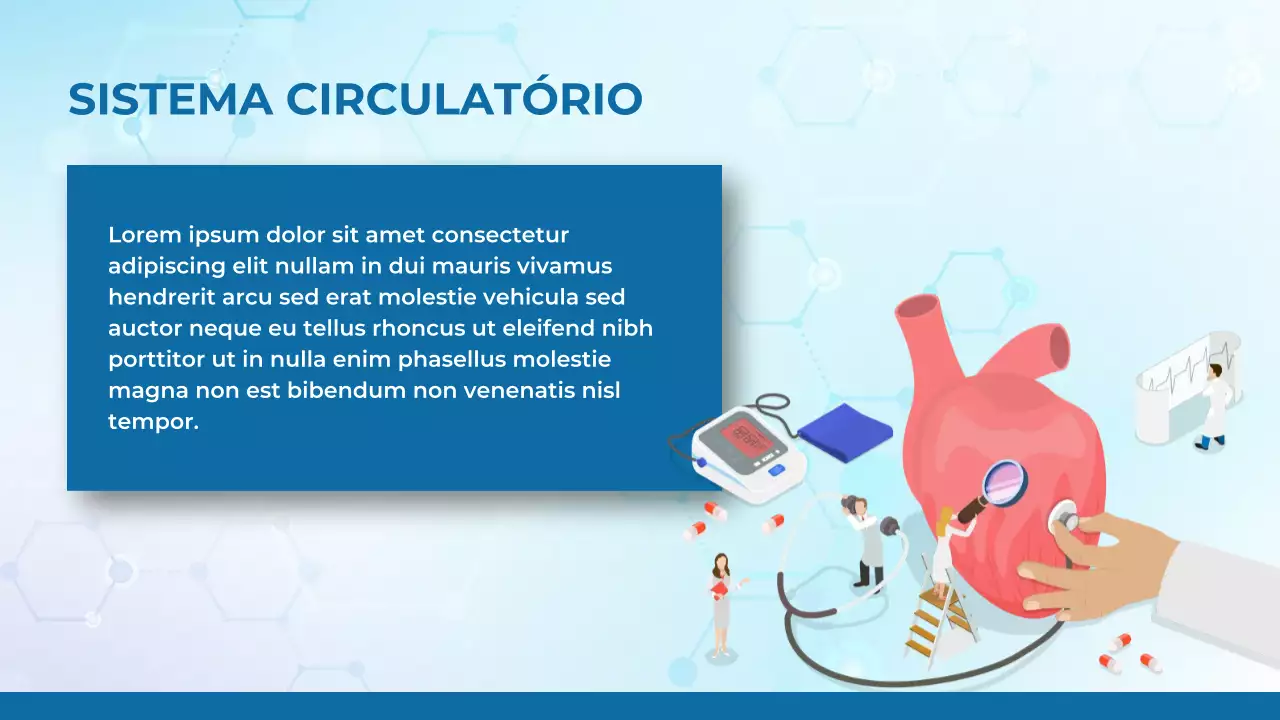 SISTEMA CIRCULATÓRIO

Lorem ipsum dolor sit amet consectetur adipiscing elit nullam in dui mauris vivamus hendrerit arcu sed erat molestie vehicula sed auctor neque eu tellus rhoncus ut eleifend nibh porttitor ut in nulla enim phasellus molestie magna non est bibendum non venenatis nisl tempor.